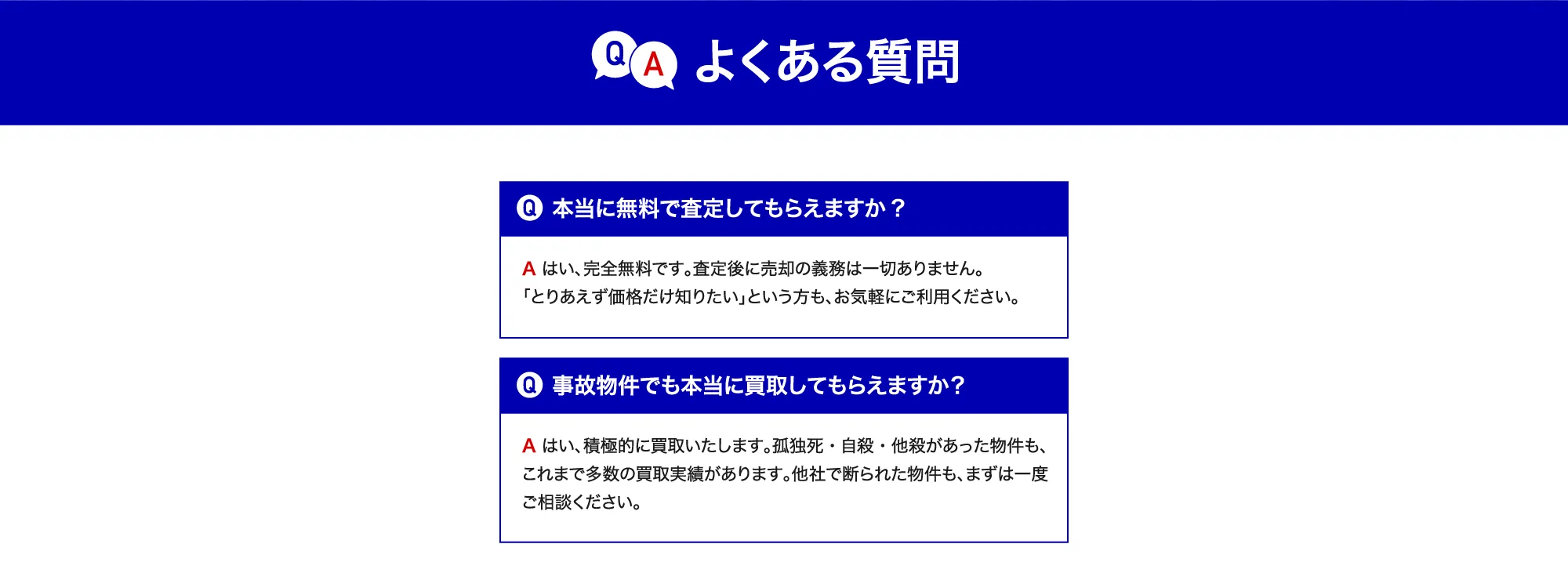 Q A よくある質問

Q 本当に無料で査定してもらえますか？

A はい、完全無料です。査定後に売却の義務は一切ありません。「とりあえず価格だけ知りたい」という方も、お気軽にご利用ください。

Q 事故物件でも本当に買取してもらえますか?

A はい、積極的に買取いたします。孤独死・自殺・他殺があった物件も、これまで多数の買取実績があります。他社で断られた物件も、まずは一度ご相談ください。